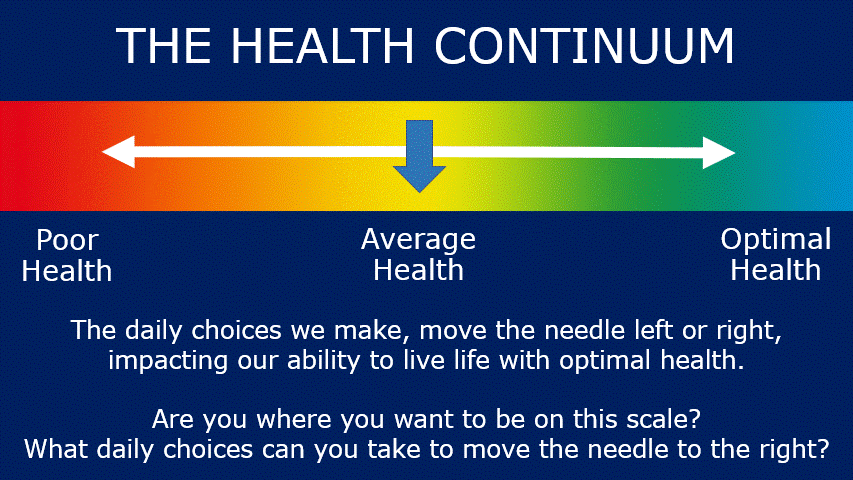 THE HEALTH CONTINUUM

Poor Health

Average Health

Optimal Health

The daily choices we make, move the needle left or right, impacting our ability to live life with optimal health.

Are you where you want to be on this scale?
What daily choices can you take to move the needle to the right?